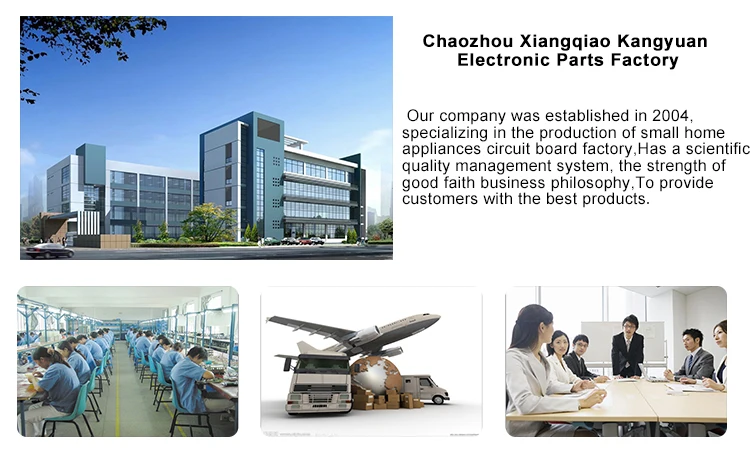 Chaozhou Xiangqiao Kangyuan Electronic Parts Factory

Our company was established in 2004, specializing in the production of small home appliances circuit board factory,Has a scientific quality management system, the strength of good faith business philosophy,To provide customers with the best products.